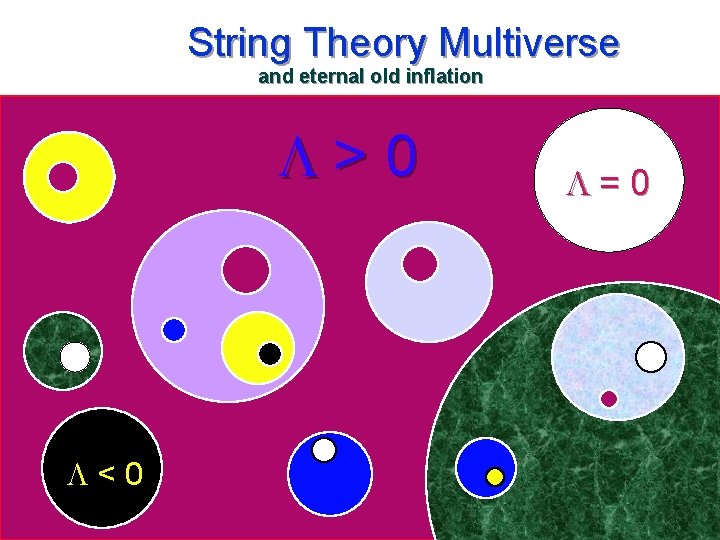 String Theory Multiverse
and eternal old inflation

$\Lambda > 0$

$\Lambda = 0$

$\Lambda < 0$